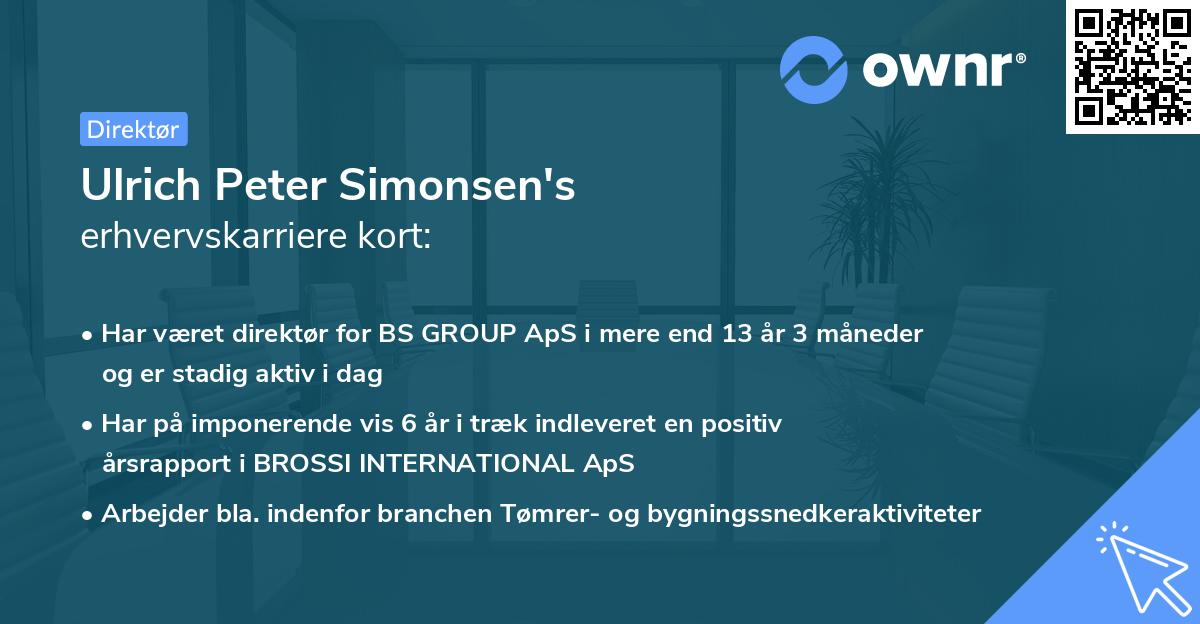 ownr®

Direktør

Ulrich Peter Simonsen's
erhvervskarriere kort:

• Har været direktør for BS GROUP ApS i mere end 13 år 3 måneder og er stadig aktiv i dag

• Har på imponerende vis 6 år i træk indleveret en positiv årsrapport i BROSSI INTERNATIONAL ApS

• Arbejder bla. indenfor branchen Tømrer- og bygningssnedkeraktiviteter